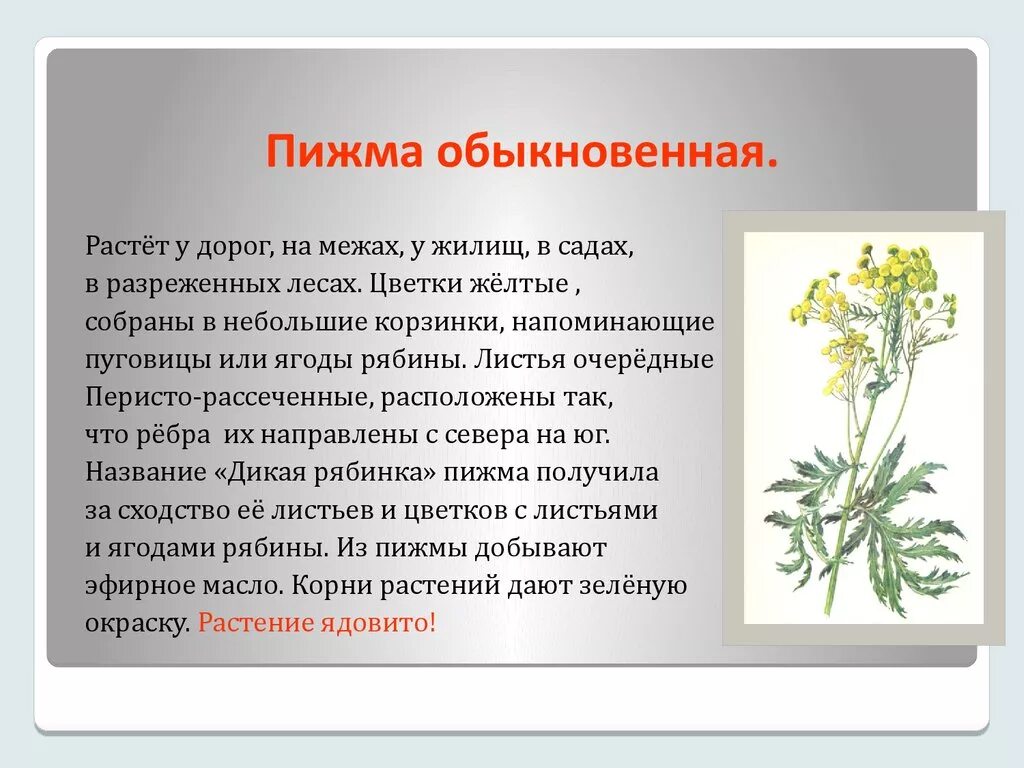 Пижма обыкновенная.

Растёт у дорог, на межах, у жилищ, в садах, в разреженных лесах. Цветки жёлтые , собраны в небольшие корзинки, напоминающие пуговицы или ягоды рябины. Листья очерёдные Перисто-рассеченные, расположены так, что рёбра их направлены с севера на юг. Название «Дикая рябинка» пижма получила за сходство её листьев и цветков с листьями и ягодами рябины. Из пижмы добывают эфирное масло. Корни растений дают зелёную окраску. Растение ядовито!